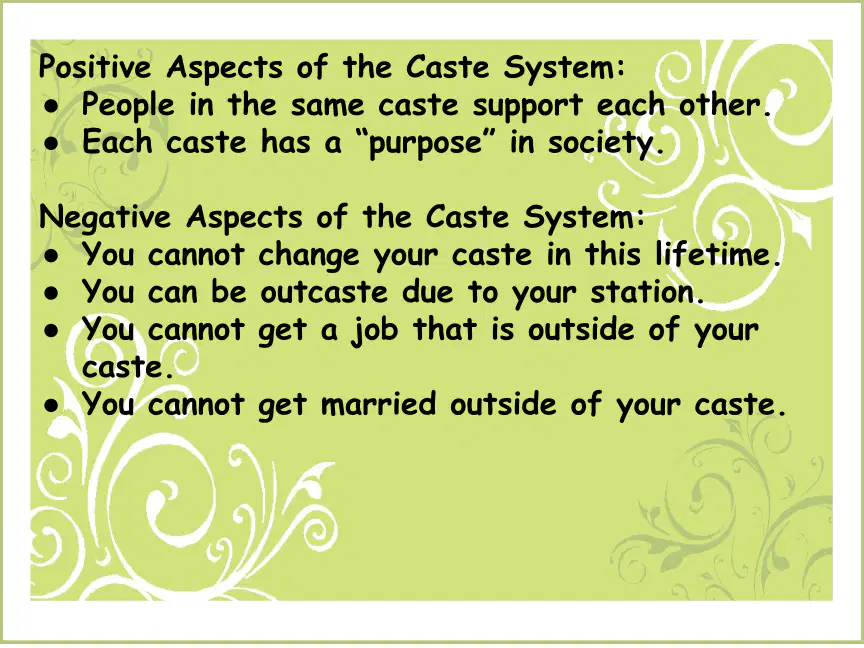 Positive Aspects of the Caste System:
● People in the same caste support each other.
● Each caste has a “purpose” in society.

Negative Aspects of the Caste System:
● You cannot change your caste in this lifetime.
● You can be outcaste due to your station.
● You cannot get a job that is outside of your caste.
● You cannot get married outside of your caste.